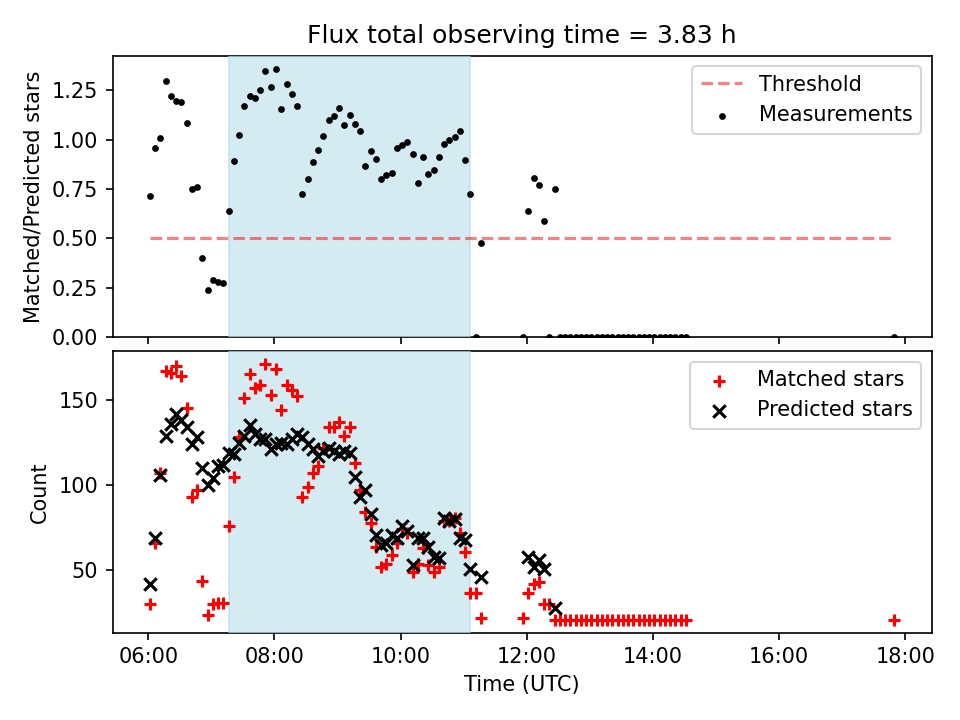 Flux total observing time = 3.83 h

Matched/Predicted stars

1.25
1.00
0.75
0.50
0.25
0.00

Threshold
Measurements

Count

150
100
50

Matched stars
Predicted stars

06:00
08:00
10:00
12:00
14:00
16:00
18:00

Time (UTC)